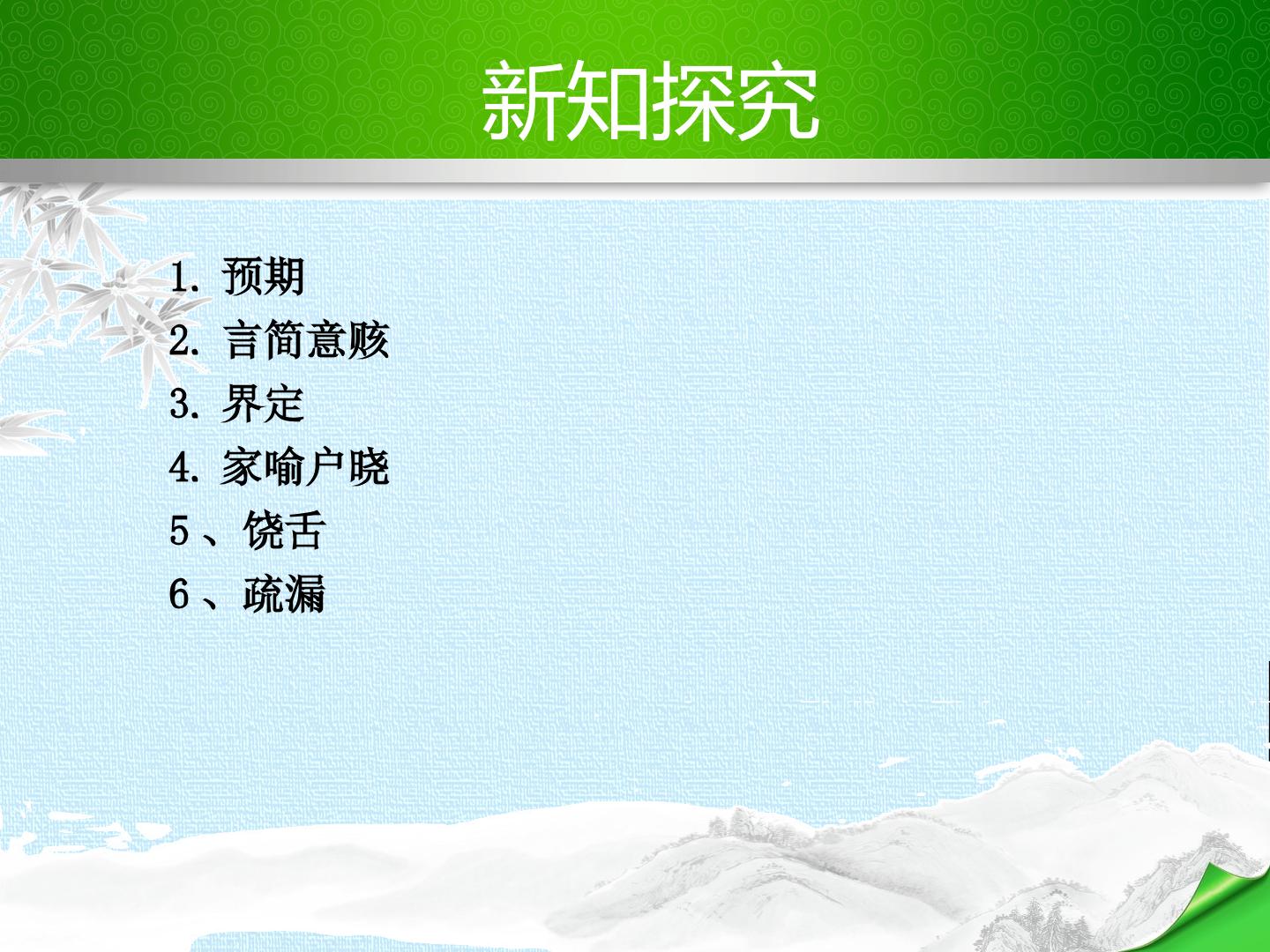 新知探究

1.预期
2.言简意赅
3.界定
4.家喻户晓
5、饶舌
6、疏漏